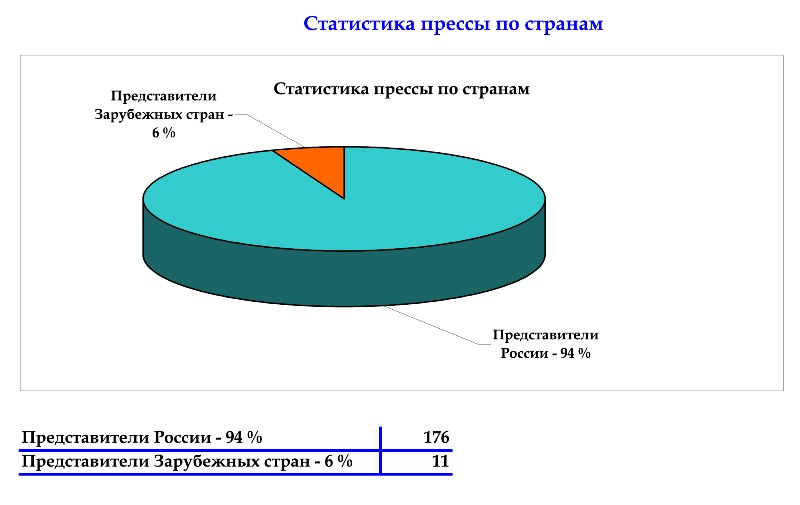 Статистика прессы по странам

Статистика прессы по странам

Представители Зарубежных стран - 6 %

Представители России - 94 %

| Представители России - 94 % | 176 |
|---|---|
| Представители Зарубежных стран - 6 % | 11 |